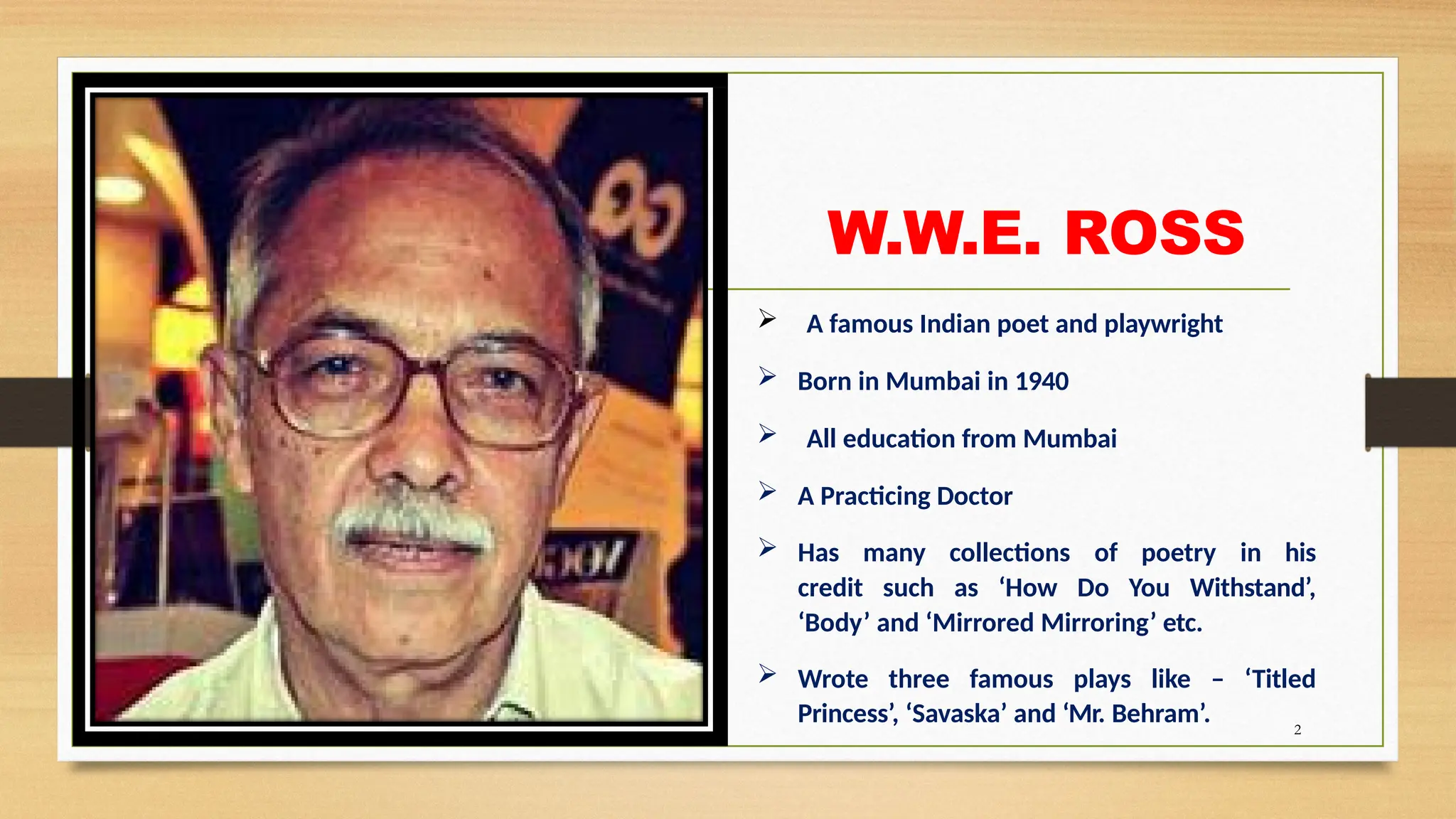 W.W.E. ROSS

➢ A famous Indian poet and playwright

➢ Born in Mumbai in 1940

➢ All education from Mumbai

➢ A Practicing Doctor

➢ Has many collections of poetry in his credit such as ‘How Do You Withstand’, ‘Body’ and ‘Mirrored Mirroring’ etc.

➢ Wrote three famous plays like – ‘Titled Princess’, ‘Savaska’ and ‘Mr. Behram’.

2